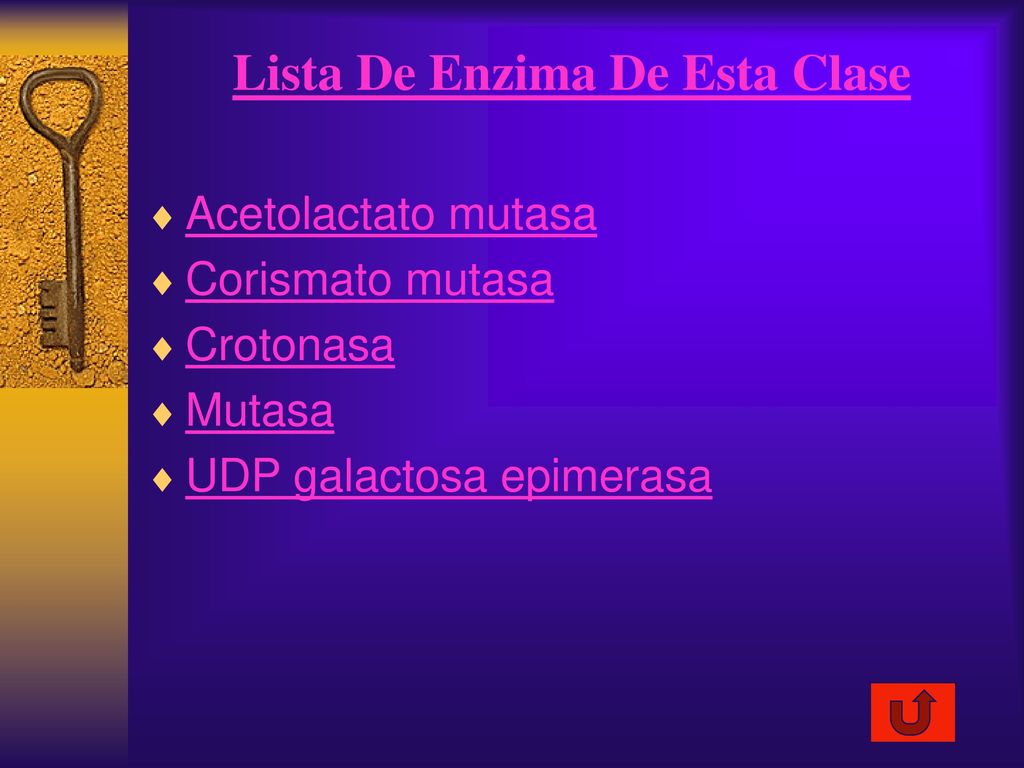 Lista De Enzima De Esta Clase

♦ Acetolactato mutasa
♦ Corismato mutasa
♦ Crotonasa
♦ Mutasa
♦ UDP galactosa epimerasa